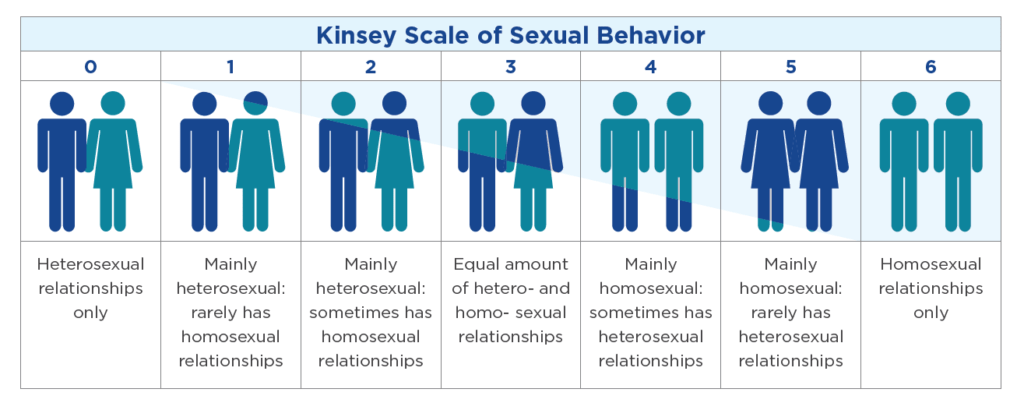 Kinsey Scale of Sexual Behavior

| 0 | 1 | 2 | 3 | 4 | 5 | 6 |
|---|---|---|---|---|---|---|
| Heterosexual relationships only | Mainly heterosexual: rarely has homosexual relationships | Mainly heterosexual: sometimes has homosexual relationships | Equal amount of hetero- and homo- sexual relationships | Mainly homosexual: sometimes has heterosexual relationships | Mainly homosexual: rarely has heterosexual relationships | Homosexual relationships only |